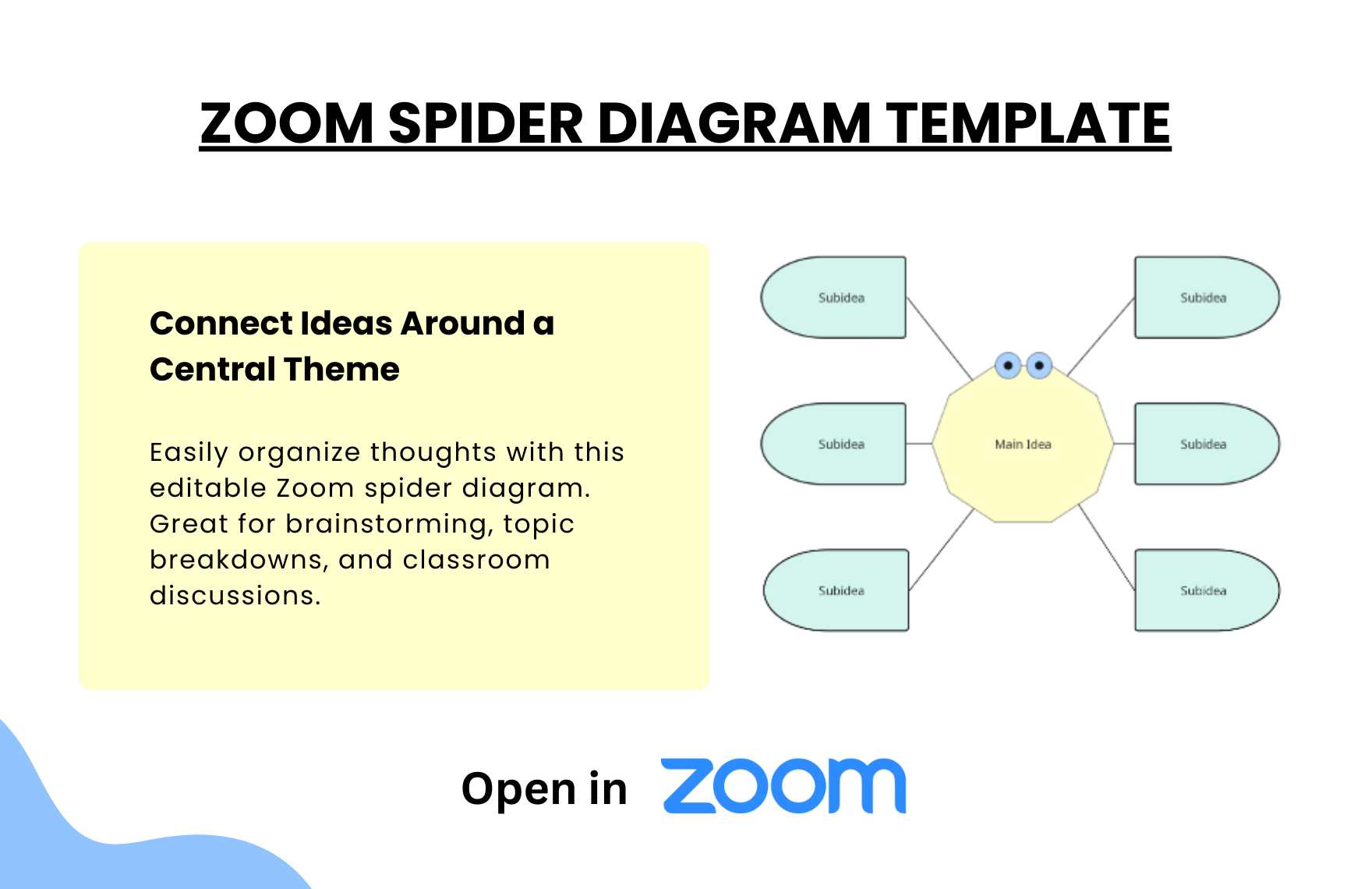 ZOOM SPIDER DIAGRAM TEMPLATE

Connect Ideas Around a Central Theme

Easily organize thoughts with this editable Zoom spider diagram. Great for brainstorming, topic breakdowns, and classroom discussions.

Subidea

Subidea

Subidea

Main Idea

Subidea

Subidea

Subidea

Open in zoom